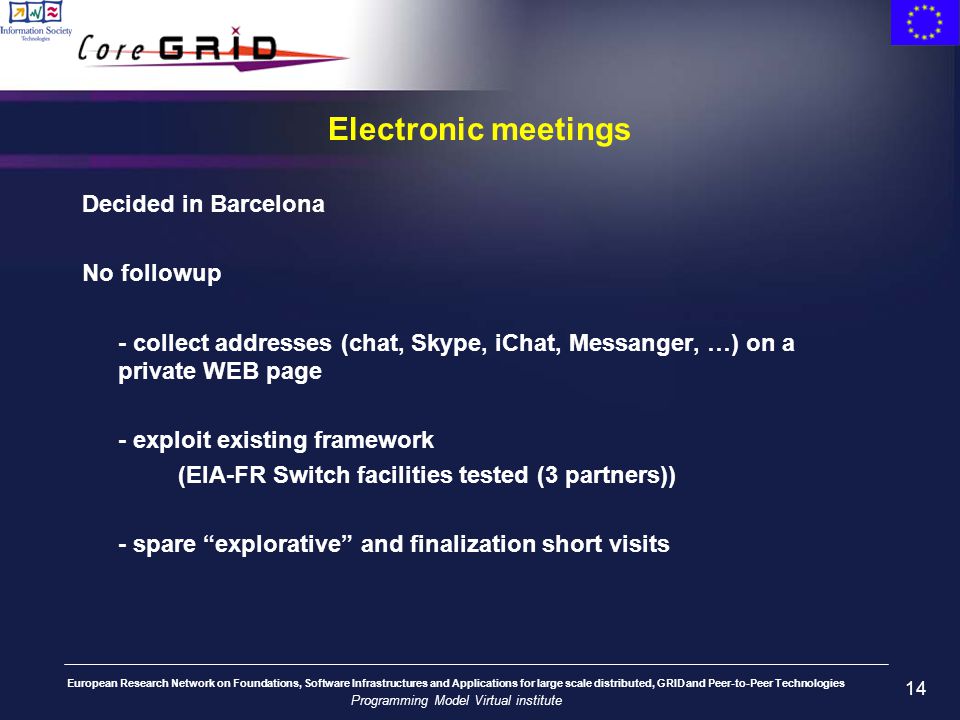 Information Society Technologies

Core GRID

Electronic meetings

Decided in Barcelona

No followup

- collect addresses (chat, Skype, iChat, Messanger, …) on a private WEB page

- exploit existing framework

(EIA-FR Switch facilities tested (3 partners))

- spare “explorative” and finalization short visits

European Research Network on Foundations, Software Infrastructures and Applications for large scale distributed, GRID and Peer-to-Peer Technologies

Programming Model Virtual institute

14